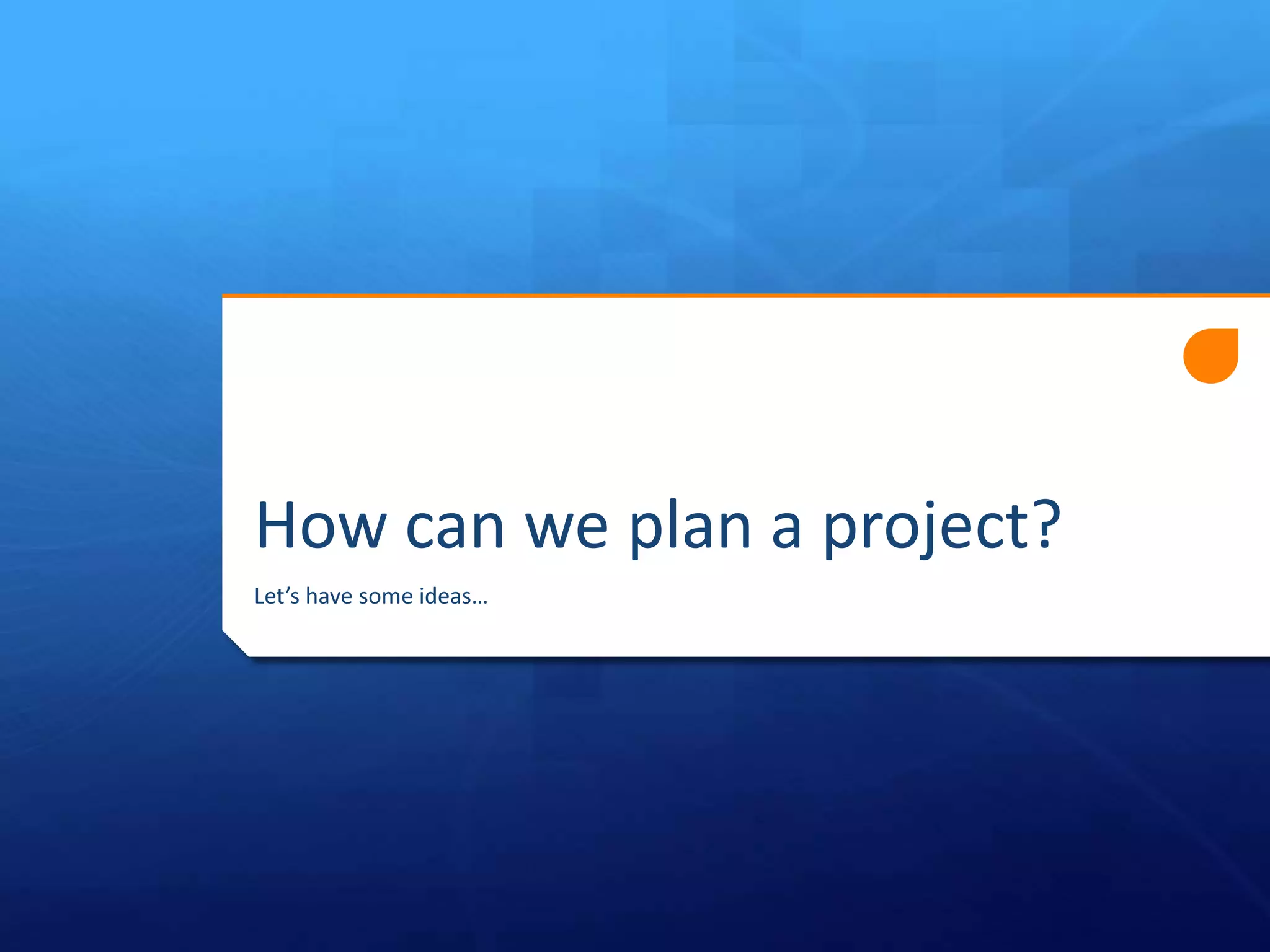 How can we plan a project?

Let’s have some ideas…